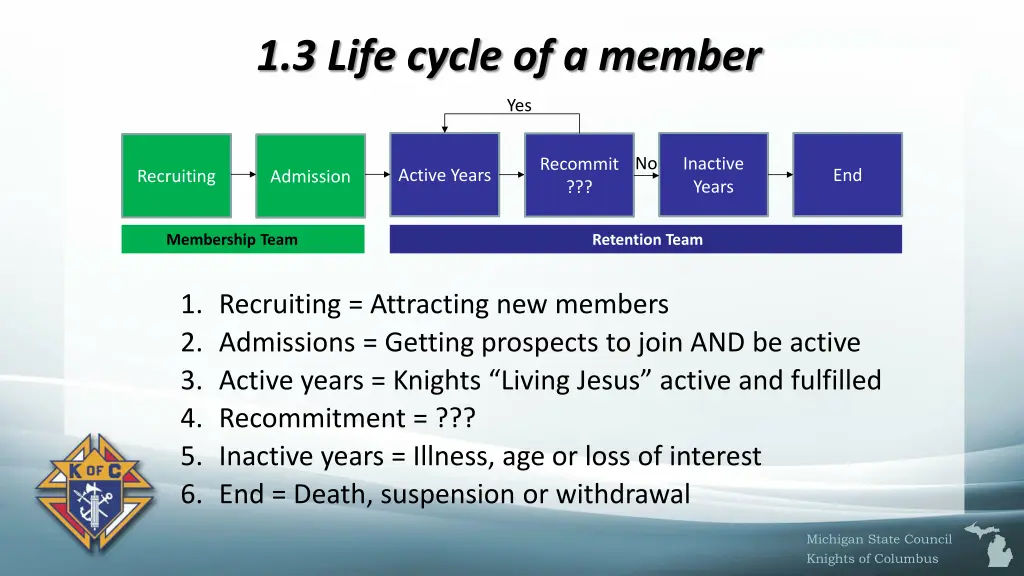 1.3 Life cycle of a member

Yes

Recruiting

Admission

Active Years

Recommit ???

No

Inactive Years

End

Membership Team

Retention Team

1. Recruiting = Attracting new members
2. Admissions = Getting prospects to join AND be active
3. Active years = Knights “Living Jesus” active and fulfilled
4. Recommitment = ???
5. Inactive years = Illness, age or loss of interest
6. End = Death, suspension or withdrawal

K OF C

Michigan State Council
Knights of Columbus